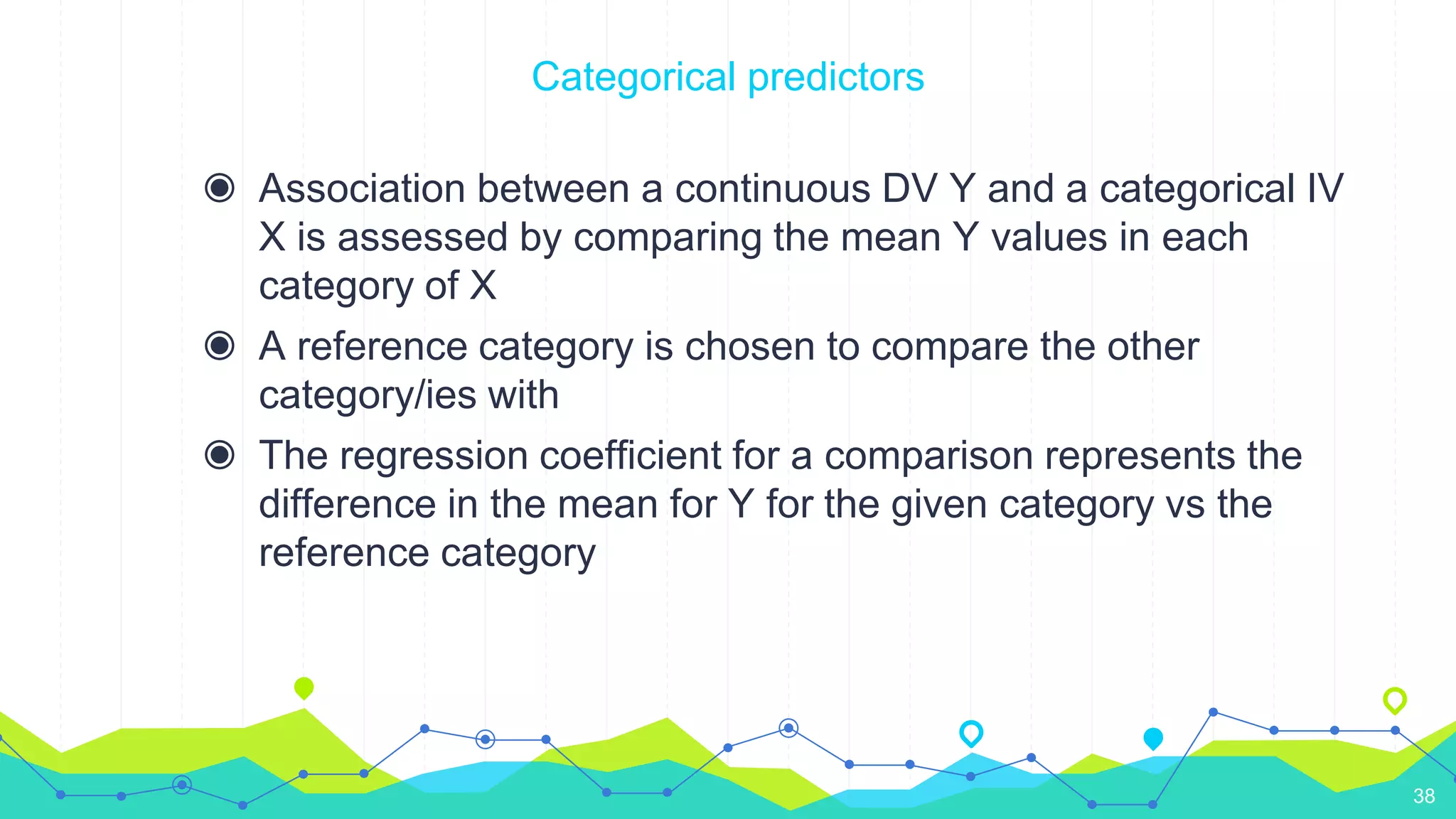 Categorical predictors

◉ Association between a continuous DV Y and a categorical IV X is assessed by comparing the mean Y values in each category of X

◉ A reference category is chosen to compare the other category/ies with

◉ The regression coefficient for a comparison represents the difference in the mean for Y for the given category vs the reference category

38